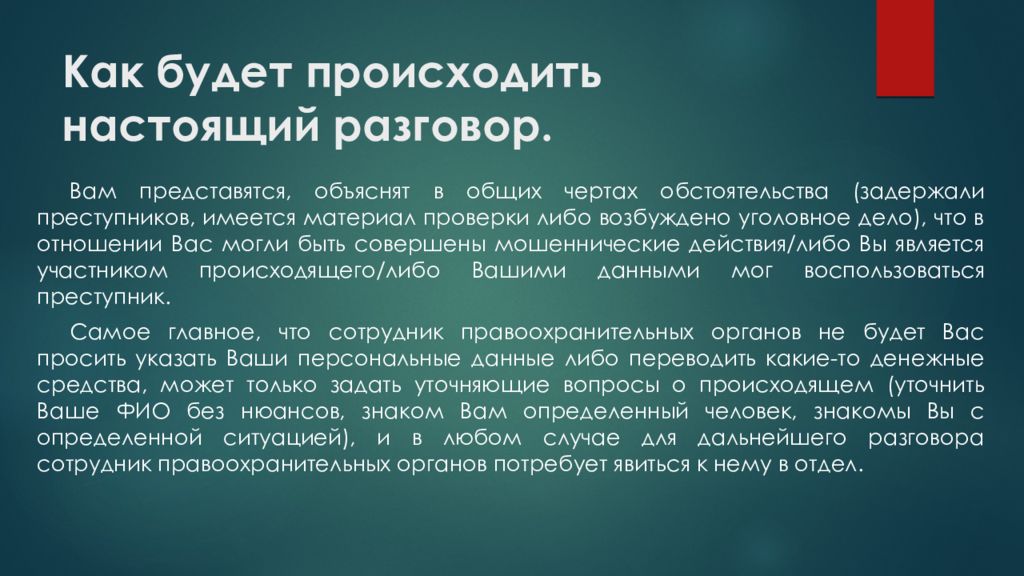 Как будет происходить настоящий разговор.

Вам представятся, объяснят в общих чертах обстоятельства (задержали преступников, имеется материал проверки либо возбуждено уголовное дело), что в отношении Вас могли быть совершены мошеннические действия/либо Вы является участником происходящего/либо Вашими данными мог воспользоваться преступник.

Самое главное, что сотрудник правоохранительных органов не будет Вас просить указать Ваши персональные данные либо переводить какие-то денежные средства, может только задать уточняющие вопросы о происходящем (уточнить Ваше ФИО без нюансов, знаком Вам определенный человек, знакомы Вы с определенной ситуацией), и в любом случае для дальнейшего разговора сотрудник правоохранительных органов потребует явиться к нему в отдел.